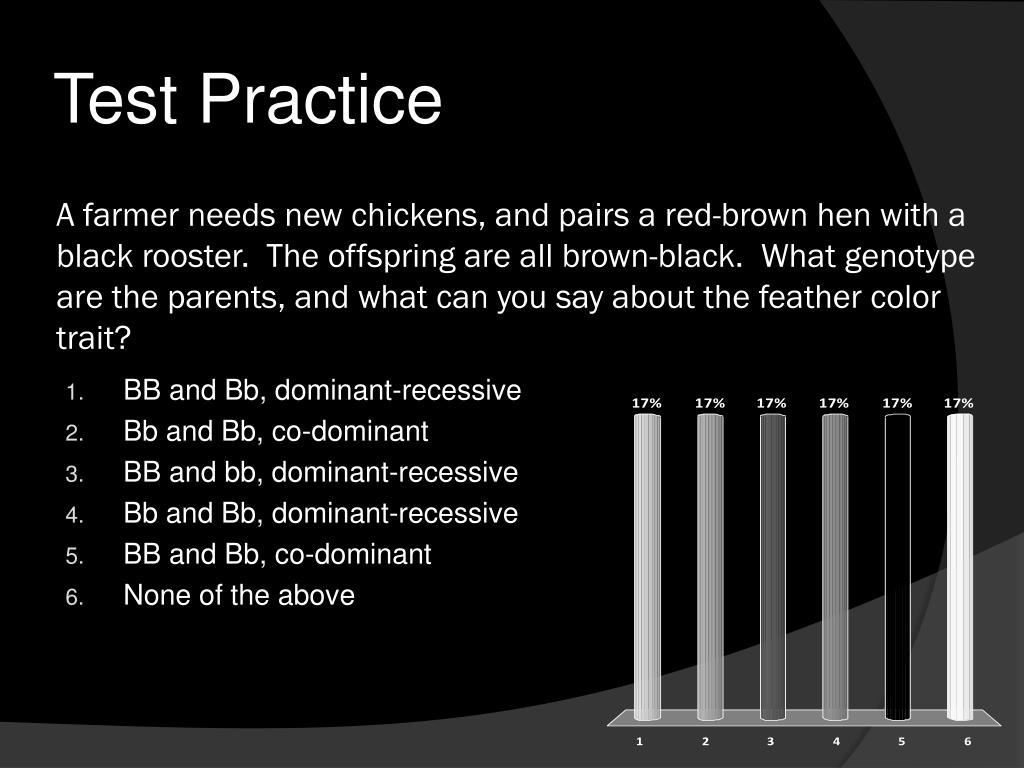 Test Practice

A farmer needs new chickens, and pairs a red-brown hen with a black rooster. The offspring are all brown-black. What genotype are the parents, and what can you say about the feather color trait?

1. BB and Bb, dominant-recessive
2. Bb and Bb, co-dominant
3. BB and bb, dominant-recessive
4. Bb and Bb, dominant-recessive
5. BB and Bb, co-dominant
6. None of the above

17% 17% 17% 17% 17% 17%

1 2 3 4 5 6